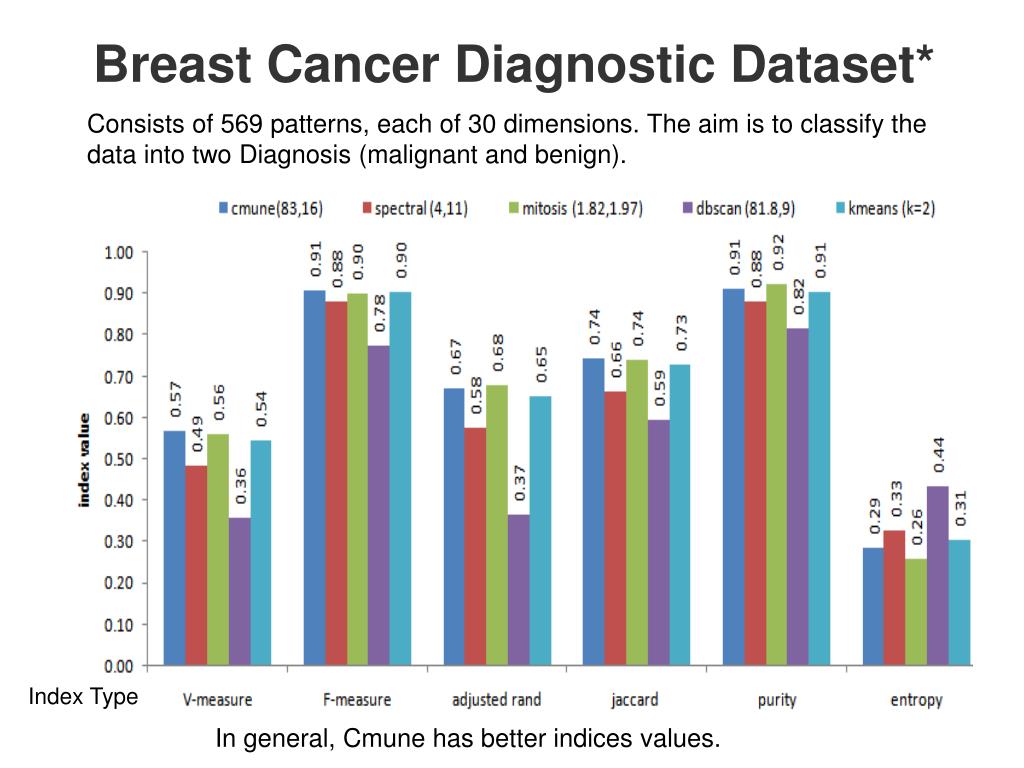 Breast Cancer Diagnostic Dataset*

Consists of 569 patterns, each of 30 dimensions. The aim is to classify the data into two Diagnosis (malignant and benign).

cmune(83,16) spectral (4,11) mitosis (1.82,1.97) dbscan (81.8,9) kmeans (k=2)

index value

1.00
0.90
0.80
0.70
0.60
0.50
0.40
0.30
0.20
0.10
0.00

0.57 0.49 0.56 0.36 0.54
0.91 0.88 0.90 0.78 0.90
0.67 0.58 0.68 0.37 0.65
0.74 0.66 0.74 0.59 0.73
0.91 0.88 0.92 0.82 0.91
0.29 0.33 0.26 0.44 0.31

Index Type V-measure F-measure adjusted rand jaccard purity entropy

In general, Cmune has better indices values.